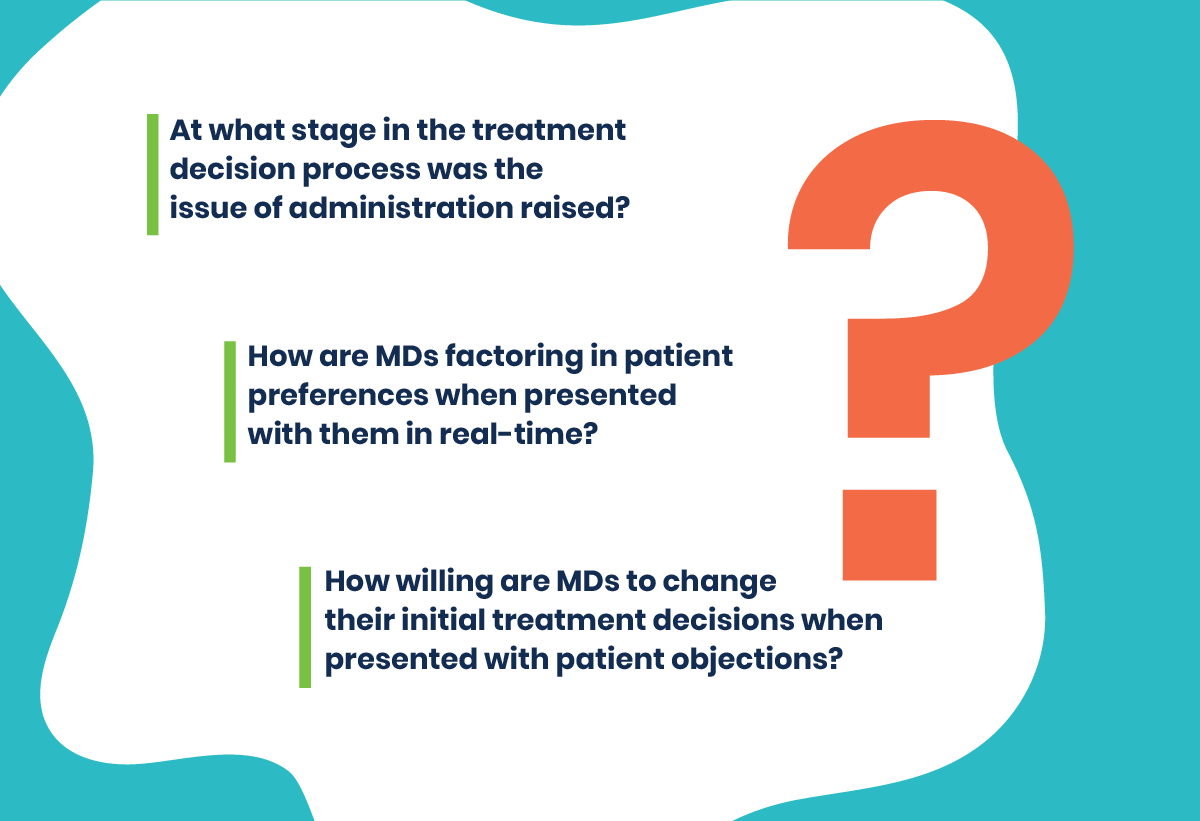 At what stage in the treatment decision process was the issue of administration raised?

How are MDs factoring in patient preferences when presented with them in real-time?

How willing are MDs to change their initial treatment decisions when presented with patient objections?

?